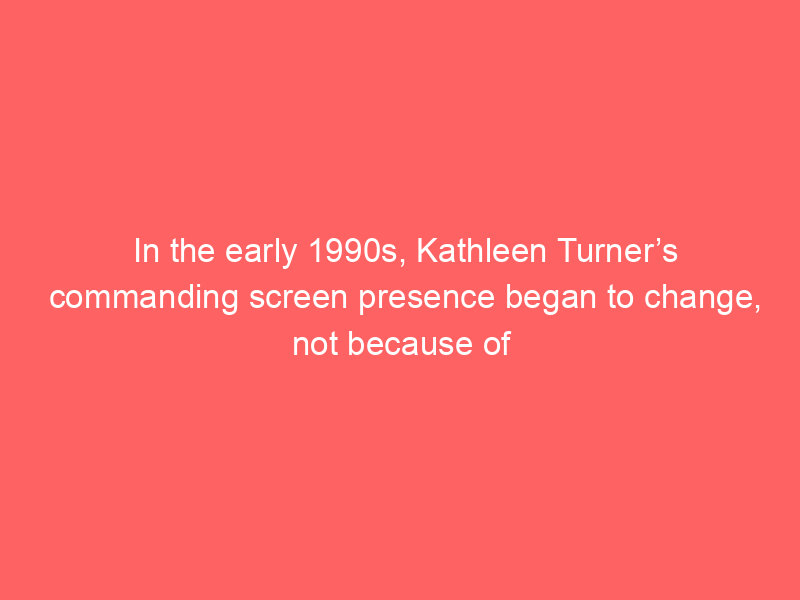 In the early 1990s, Kathleen Turner’s commanding screen presence began to change, not because of